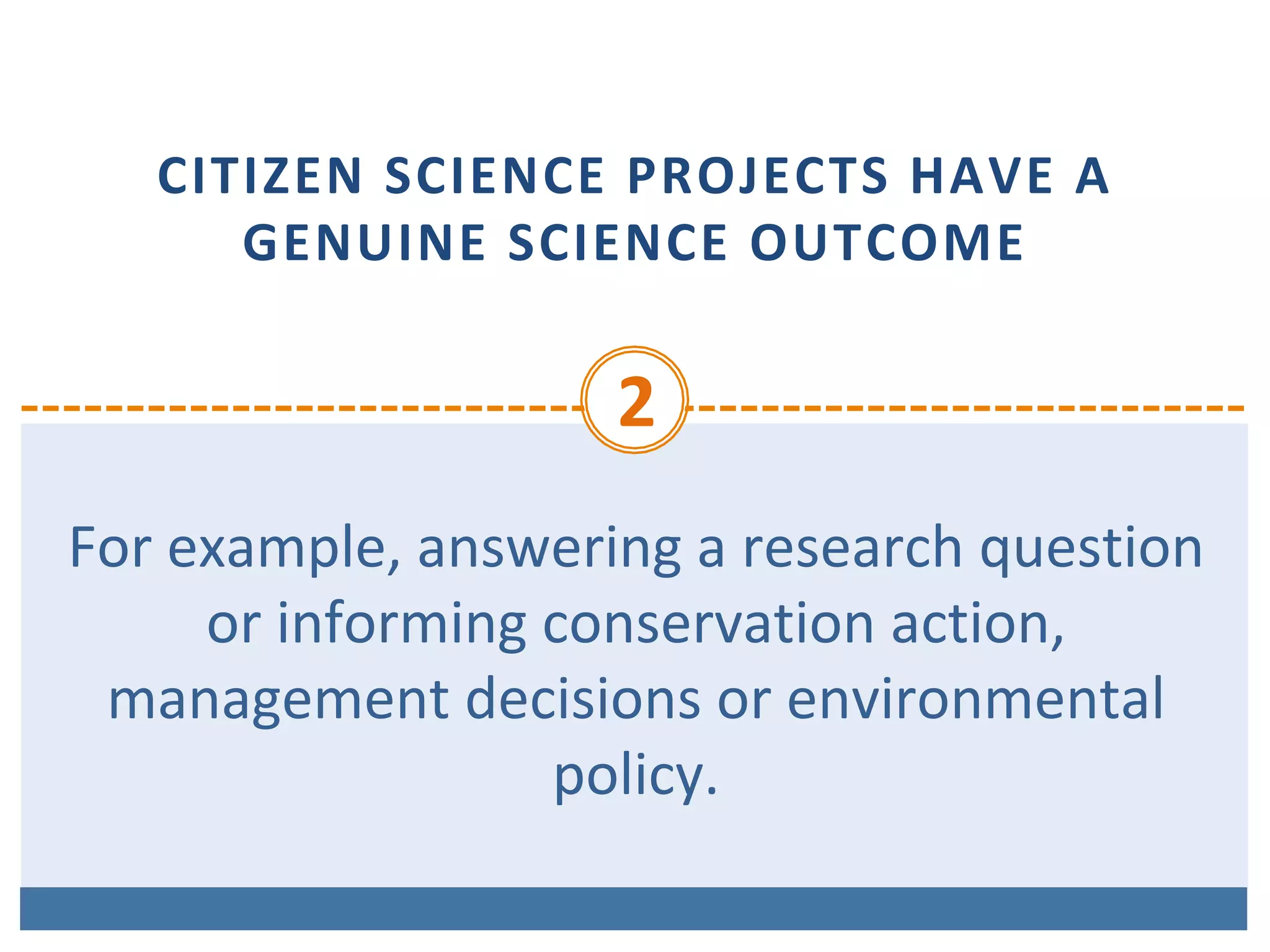 CITIZEN SCIENCE PROJECTS HAVE A GENUINE SCIENCE OUTCOME

2

For example, answering a research question or informing conservation action, management decisions or environmental policy.